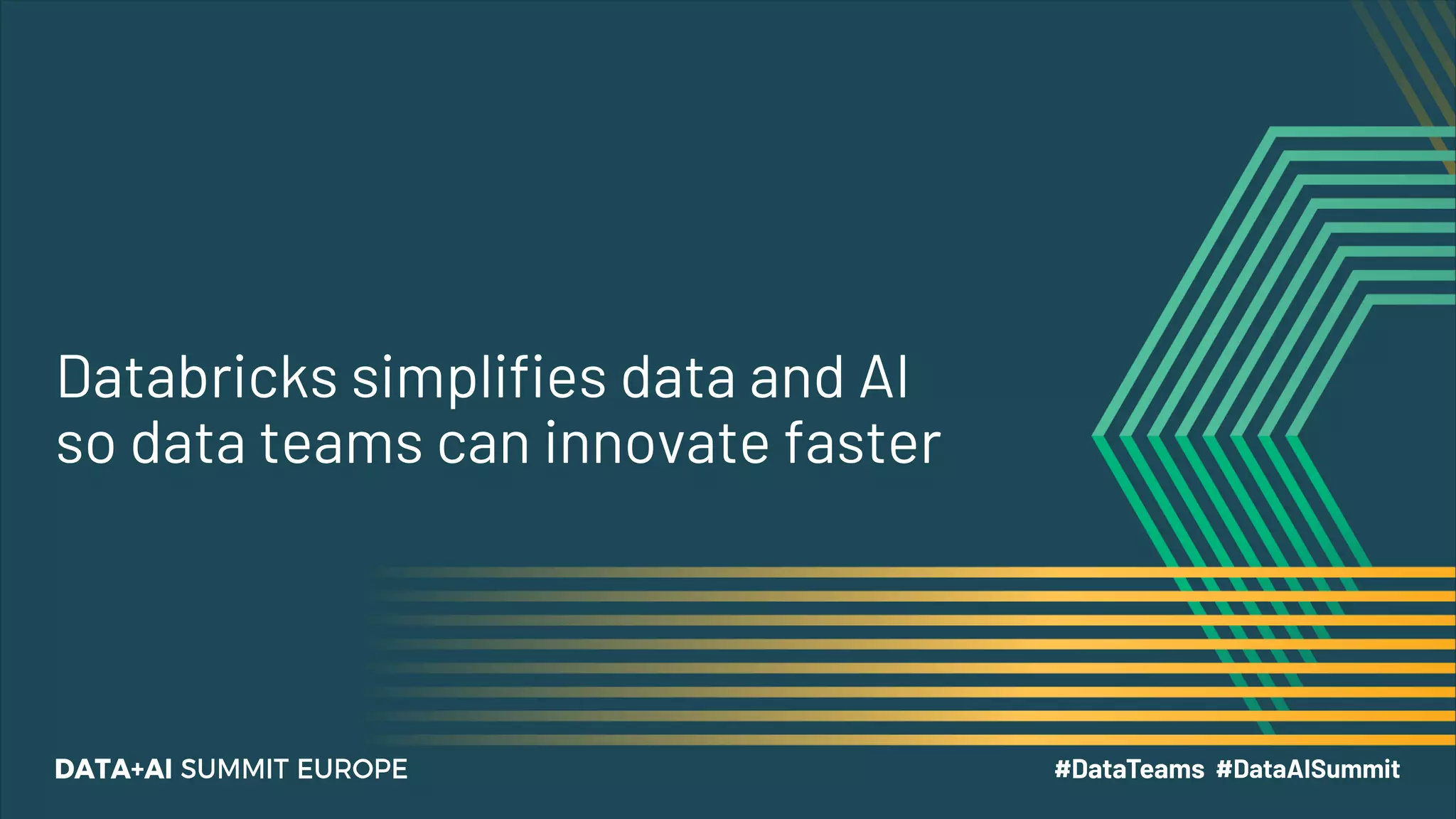 Databricks simplifies data and AI so data teams can innovate faster

DATA+AI SUMMIT EUROPE

#DataTeams #DataAISummit